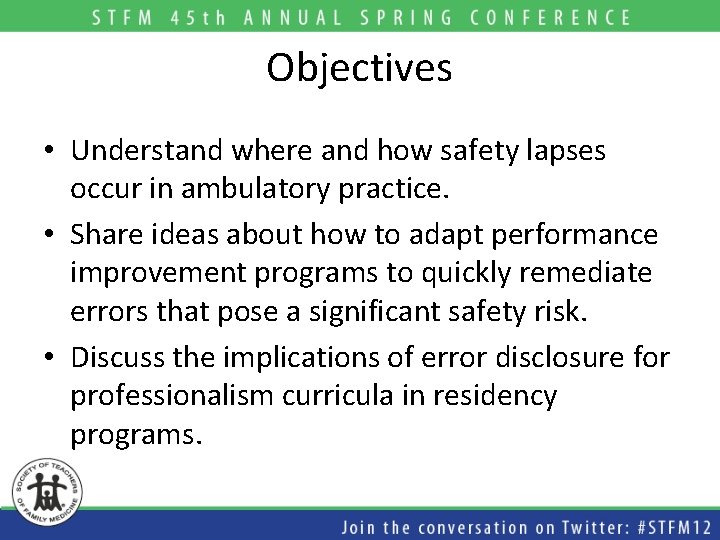 STFM 45th ANNUAL SPRING CONFERENCE

Objectives

• Understand where and how safety lapses occur in ambulatory practice.
• Share ideas about how to adapt performance improvement programs to quickly remediate errors that pose a significant safety risk.
• Discuss the implications of error disclosure for professionalism curricula in residency programs.

SOCIETY OF TEACHERS OF FAMILY MEDICINE

Join the conversation on Twitter: #STFM12